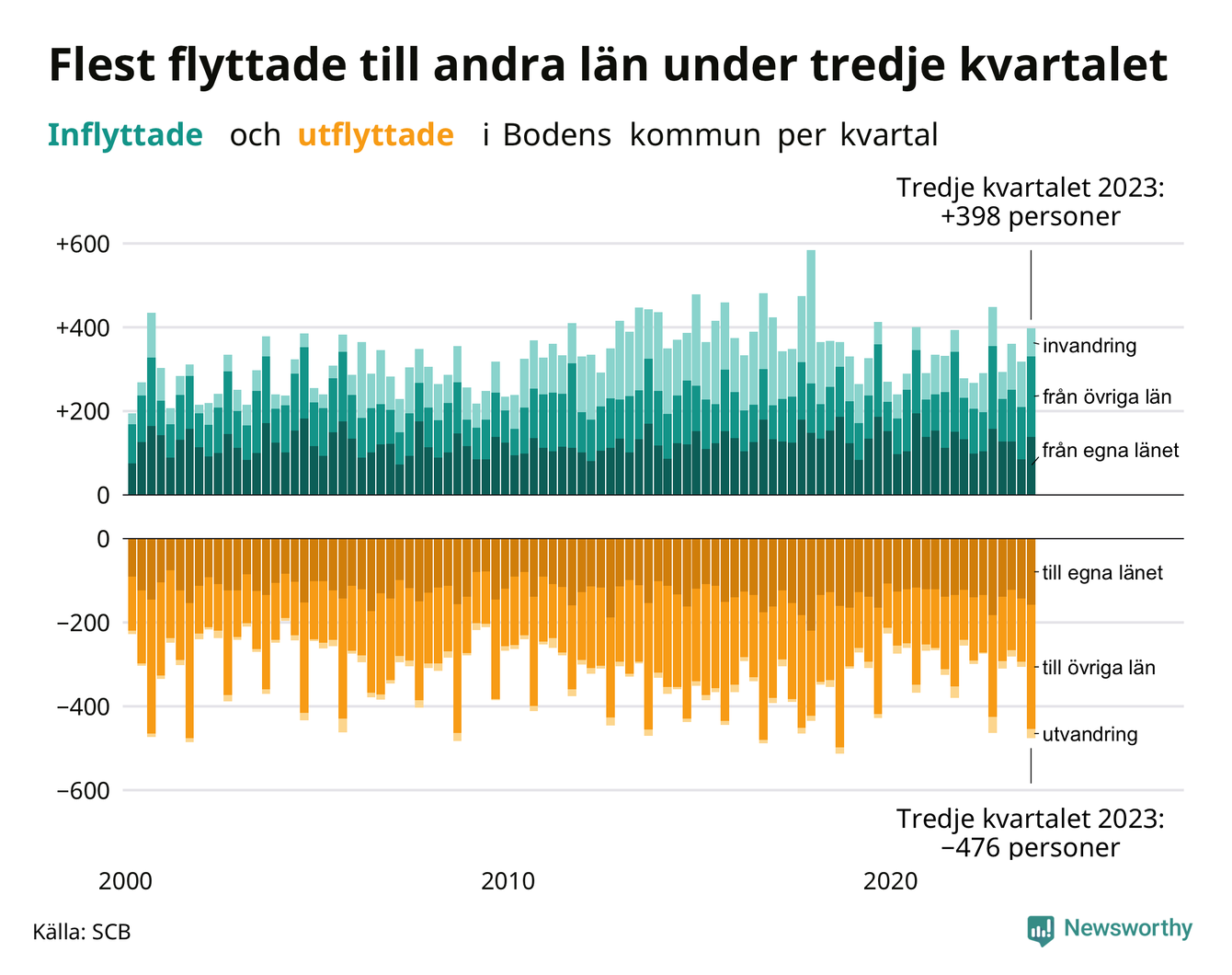 Flest flyttade till andra län under tredje kvartalet

Inflyttade och utflyttade i Bodens kommun per kvartal

Tredje kvartalet 2023: +398 personer

+600
+400
+200
0

invandring
från övriga län
från egna länet

0
−200
−400
−600

till egna länet
till övriga län
utvandring

Tredje kvartalet 2023: −476 personer

2000
2010
2020

Källa: SCB

Newsworthy